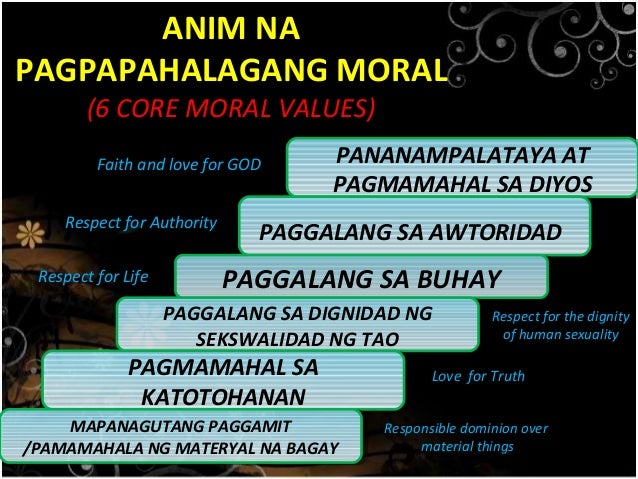 ANIM NA PAGPAPAHALAGANG MORAL
(6 CORE MORAL VALUES)

Faith and love for GOD

PANANAMPALATAYA AT PAGMAMAHAL SA DIYOS

Respect for Authority

PAGGALANG SA AWTORIDAD

Respect for Life

PAGGALANG SA BUHAY

PAGGALANG SA DIGNIDAD NG SEKSWALIDAD NG TAO

Respect for the dignity of human sexuality

PAGMAMAHAL SA KATOTOHANAN

Love for Truth

MAPANAGUTANG PAGGAMIT /PAMAMAHALA NG MATERYAL NA BAGAY

Responsible dominion over material things